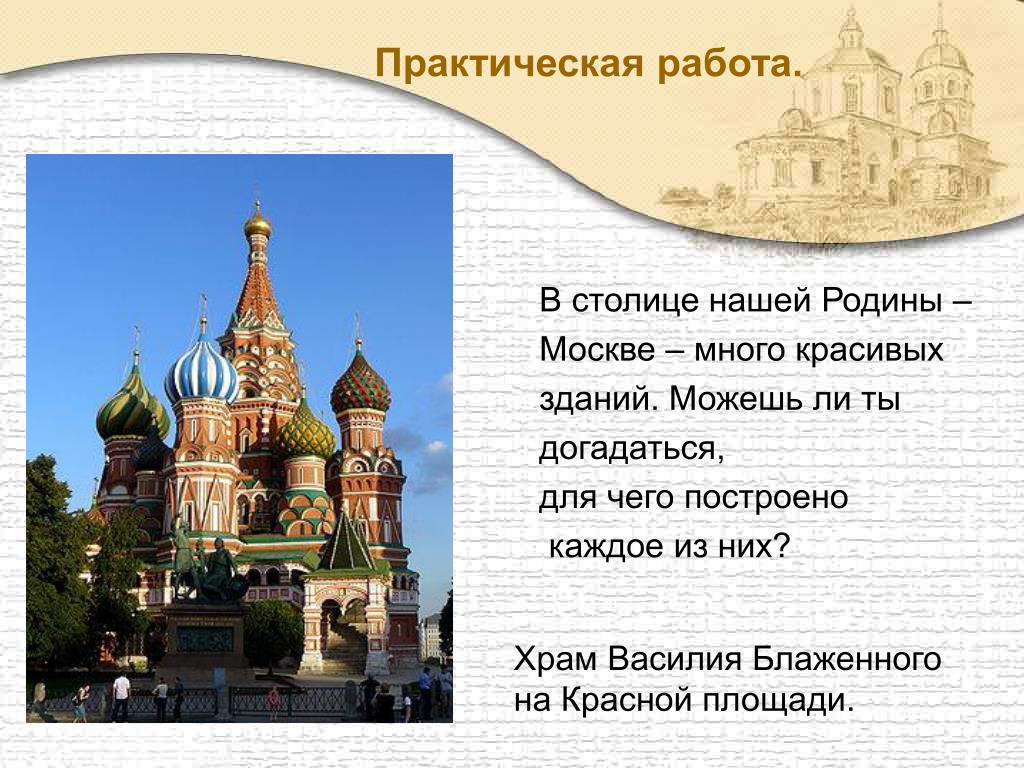 Практическая работа.

В столице нашей Родины – Москве – много красивых зданий. Можешь ли ты догадаться, для чего построено каждое из них?

Храм Василия Блаженного на Красной площади.